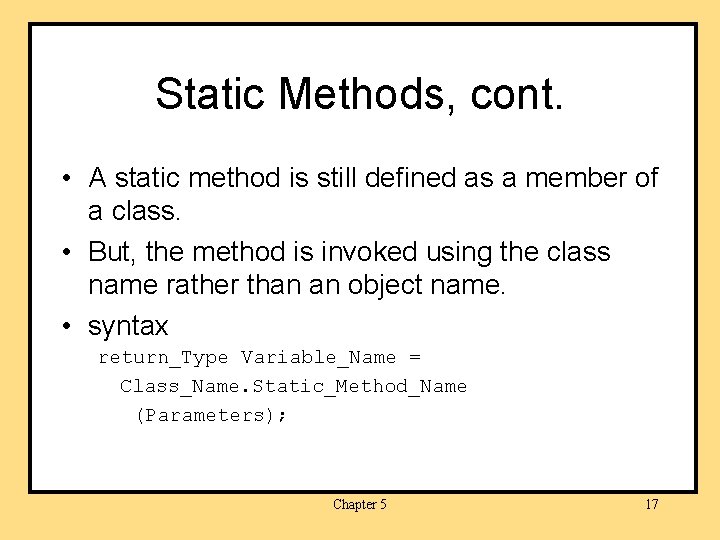 Static Methods, cont.

• A static method is still defined as a member of a class.

• But, the method is invoked using the class name rather than an object name.

• syntax

return_Type Variable_Name =
  Class_Name.Static_Method_Name
   (Parameters);

Chapter 5

17